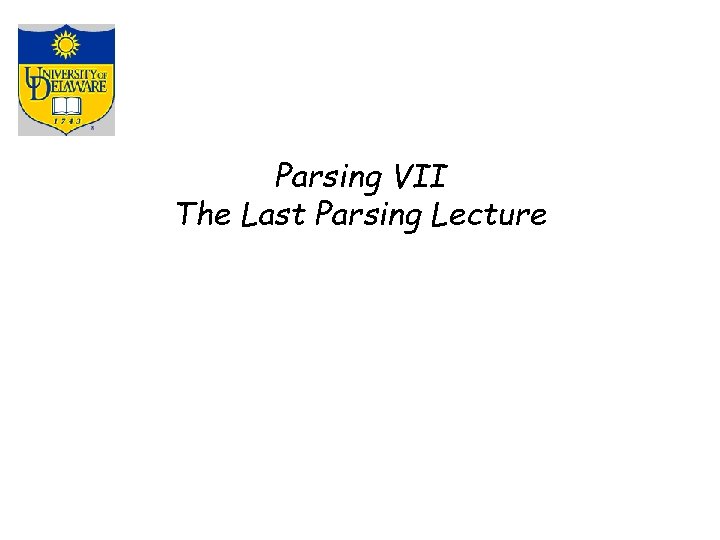 UNIVERSITY OF DELAWARE
1743

Parsing VII
The Last Parsing Lecture